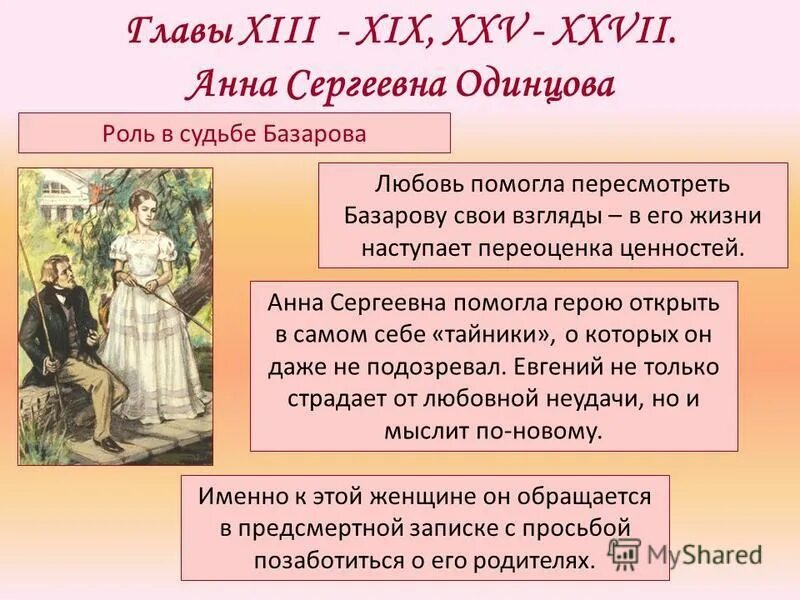 Главы XIII - XIX, XXV - XXVII.
Анна Сергеевна Одинцова

Роль в судьбе Базарова

Любовь помогла пересмотреть Базарову свои взгляды – в его жизни наступает переоценка ценностей.

Анна Сергеевна помогла герою открыть в самом себе «тайники», о которых он даже не подозревал. Евгений не только страдает от любовной неудачи, но и мыслит по-новому.

Именно к этой женщине он обращается в предсмертной записке с просьбой позаботиться о его родителях.

MyShared